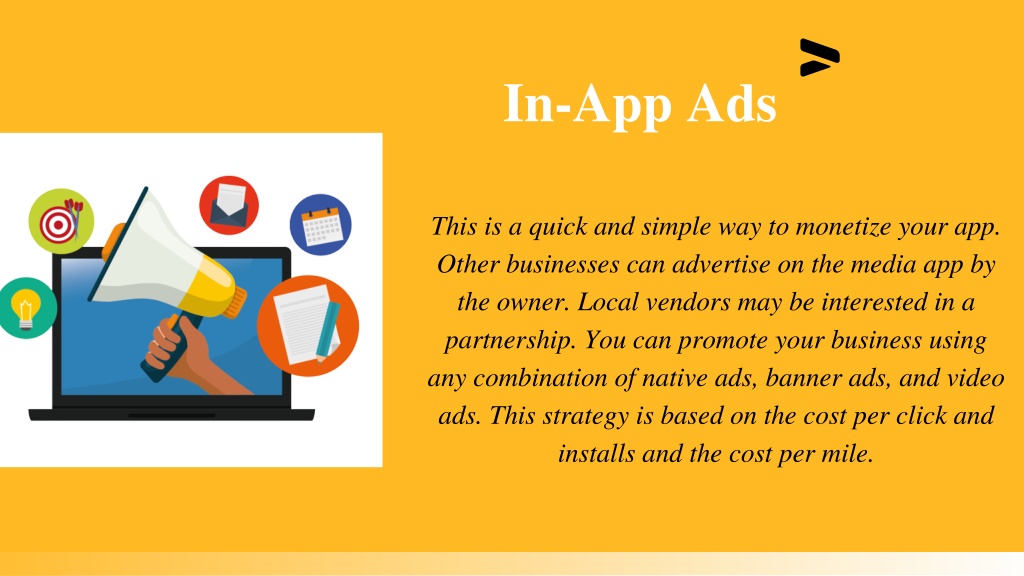 In-App Ads

This is a quick and simple way to monetize your app. Other businesses can advertise on the media app by the owner. Local vendors may be interested in a partnership. You can promote your business using any combination of native ads, banner ads, and video ads. This strategy is based on the cost per click and installs and the cost per mile.